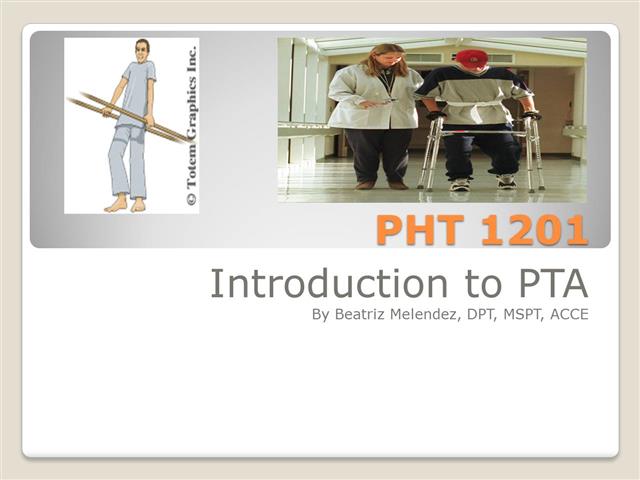 © Totem Graphics Inc.

PHT 1201

Introduction to PTA

By Beatriz Melendez, DPT, MSPT, ACCE